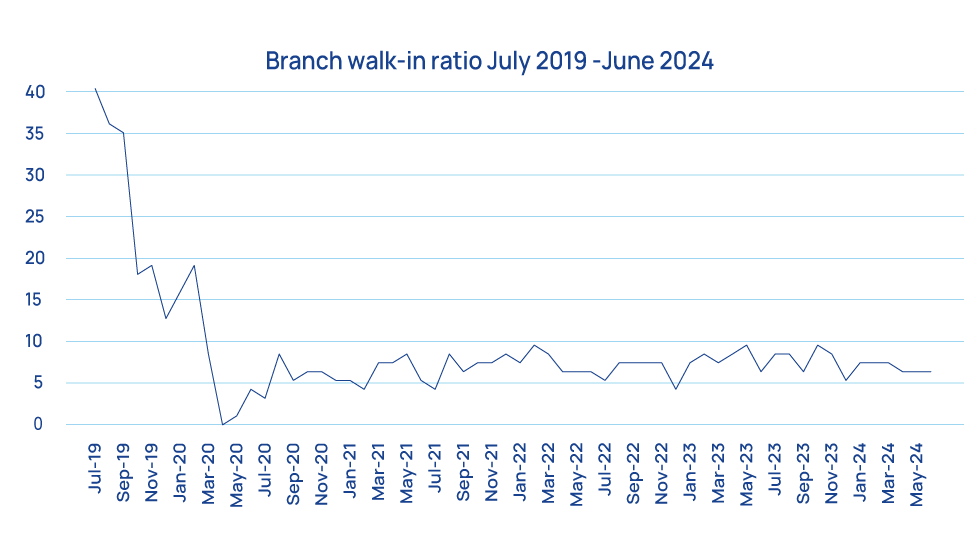 Branch walk-in ratio July 2019 -June 2024

40
35
30
25
20
15
10
5
0

Jul-19
Sep-19
Nov-19
Jan-20
Mar-20
May-20
Jul-20
Sep-20
Nov-20
Jan-21
Mar-21
May-21
Jul-21
Sep-21
Nov-21
Jan-22
Mar-22
May-22
Jul-22
Sep-22
Nov-22
Jan-23
Mar-23
May-23
Jul-23
Sep-23
Nov-23
Jan-24
Mar-24
May-24